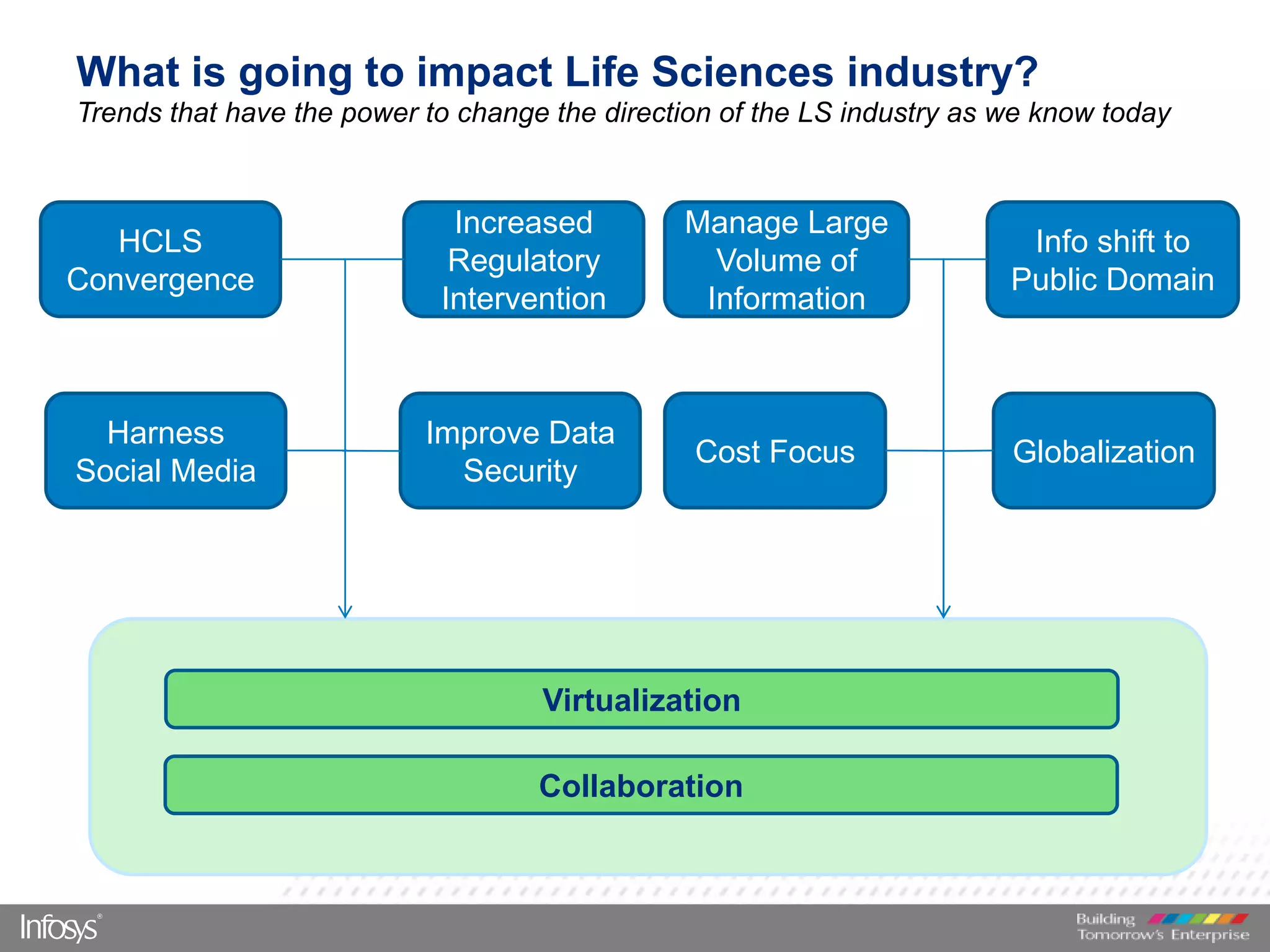 What is going to impact Life Sciences industry?
Trends that have the power to change the direction of the LS industry as we know today

HCLS Convergence

Increased Regulatory Intervention

Manage Large Volume of Information

Info shift to Public Domain

Harness Social Media

Improve Data Security

Cost Focus

Globalization

Virtualization

Collaboration

Infosys®

Building Tomorrow's Enterprise